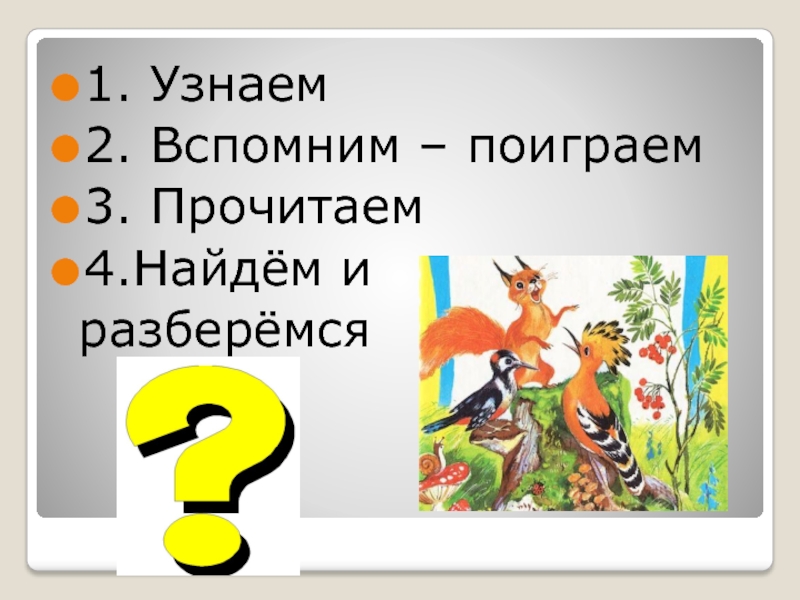 1. Узнаем
2. Вспомним – поиграем
3. Прочитаем
4.Найдём и разберёмся
?